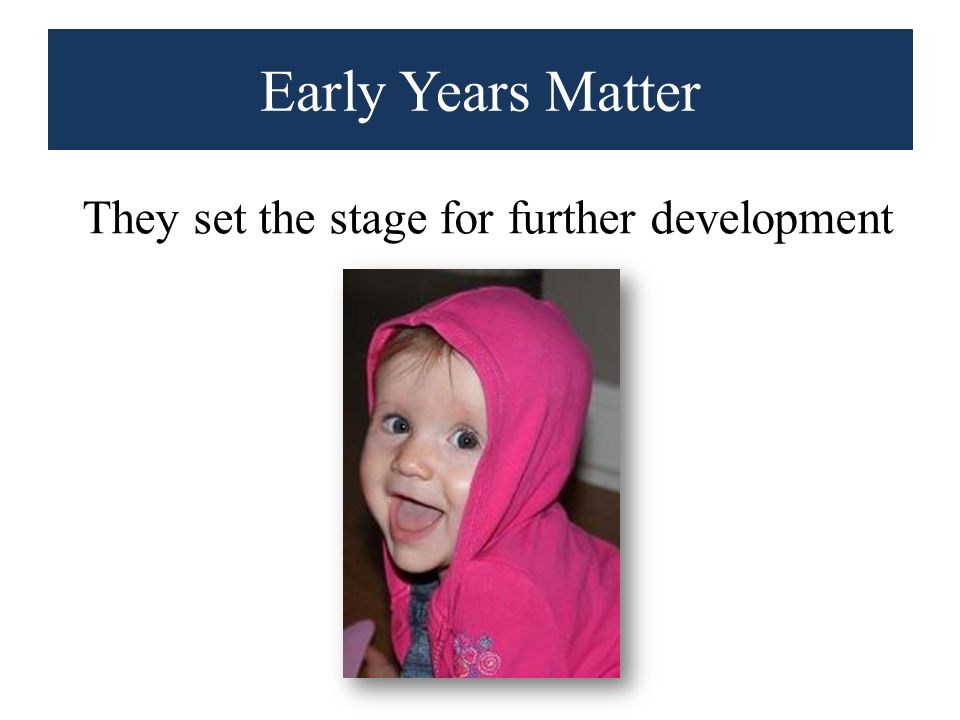 Early Years Matter

They set the stage for further development